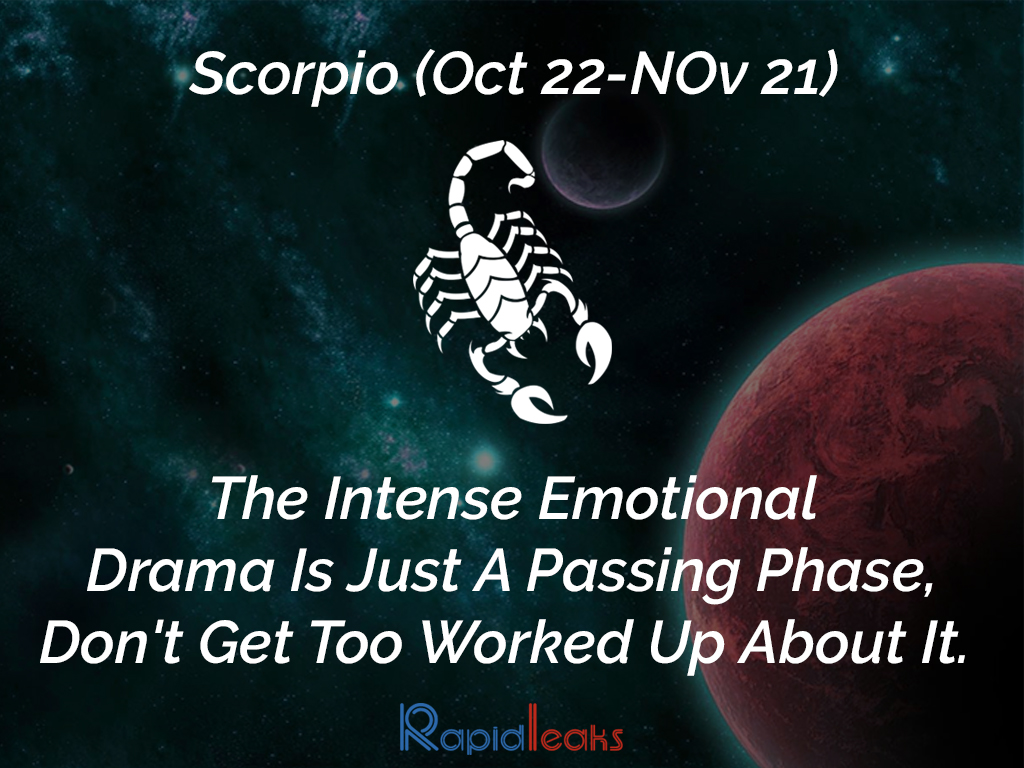 Scorpio (Oct 22-NOv 21)

The Intense Emotional Drama Is Just A Passing Phase, Don't Get Too Worked Up About It.

Rapidleaks